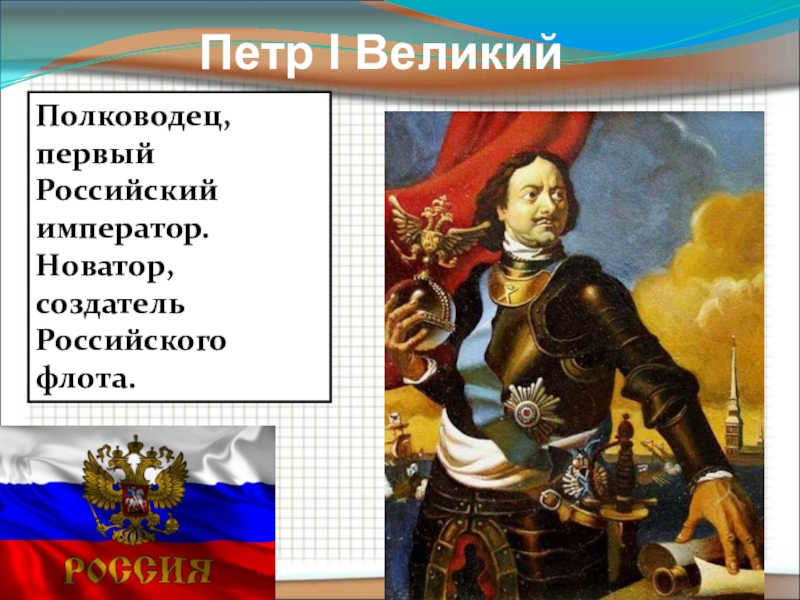 Петр I Великий

Полководец, первый Российский император. Новатор, создатель Российского флота.

РОССИЯ